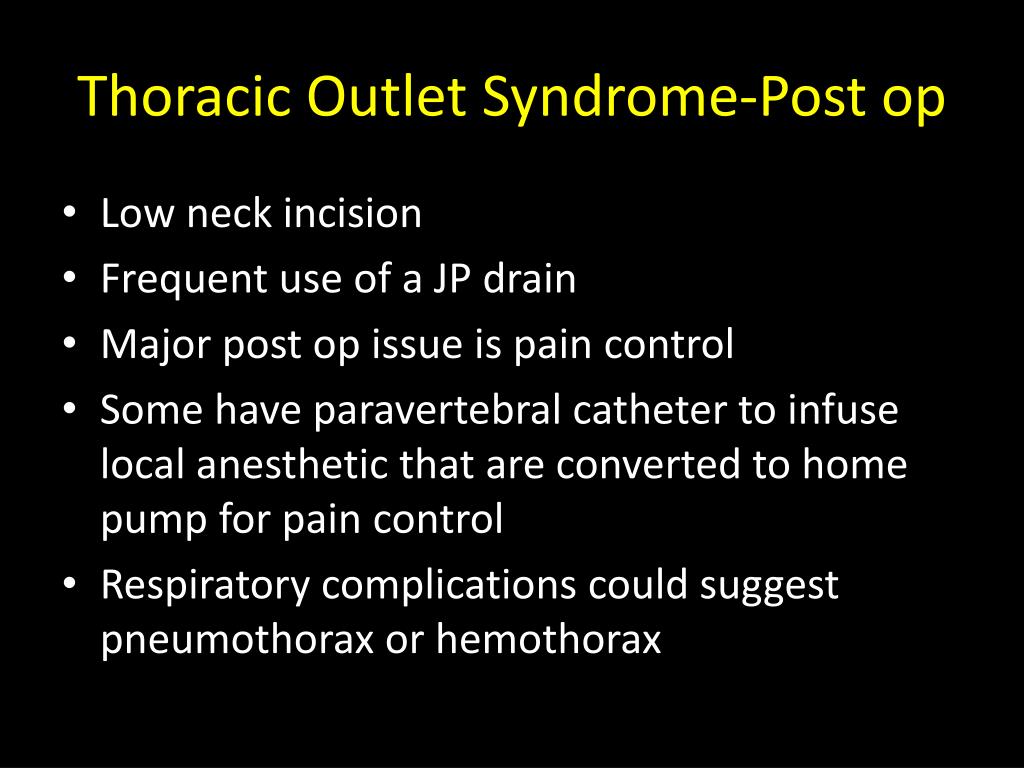 Thoracic Outlet Syndrome-Post op

• Low neck incision
• Frequent use of a JP drain
• Major post op issue is pain control
• Some have paravertebral catheter to infuse local anesthetic that are converted to home pump for pain control
• Respiratory complications could suggest pneumothorax or hemothorax